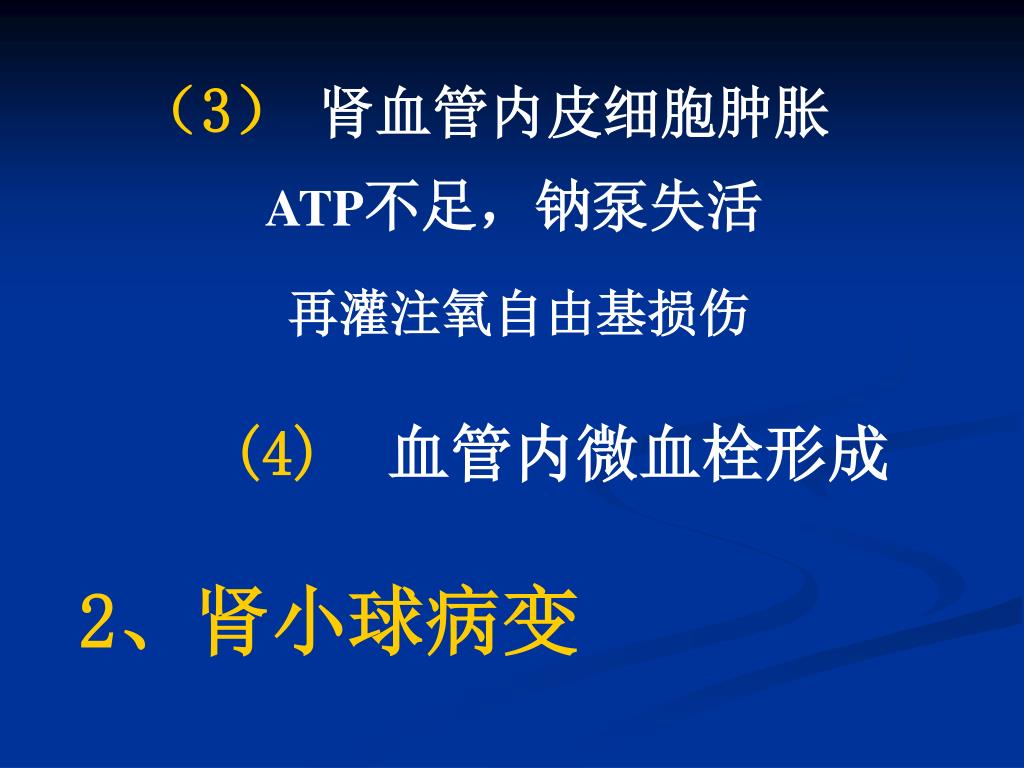 （3） 肾血管内皮细胞肿胀

ATP不足，钠泵失活

再灌注氧自由基损伤

(4)　血管内微血栓形成

2、肾小球病变